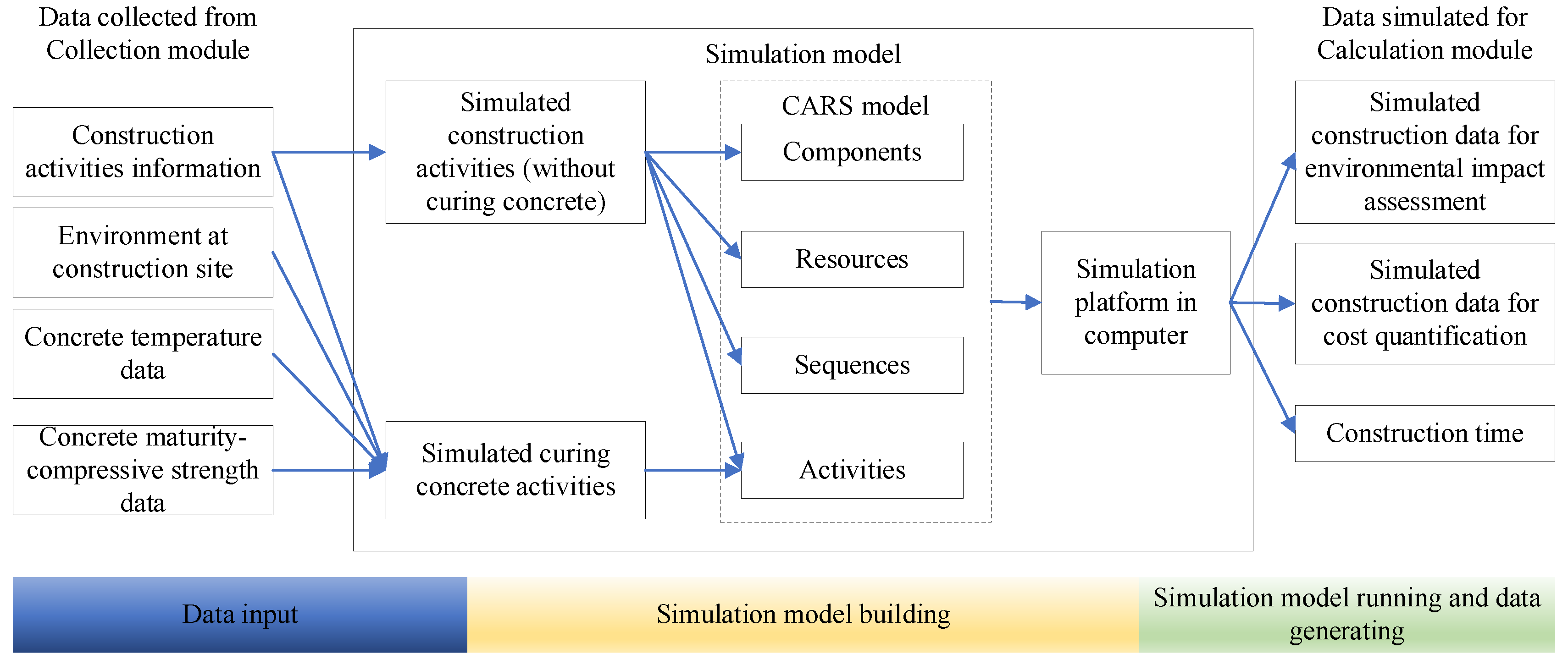 Data collected from Collection module

Construction activities information

Environment at construction site

Concrete temperature data

Concrete maturity-compressive strength data

Simulation model

Simulated construction activities (without curing concrete)

Simulated curing concrete activities

CARS model

Components

Resources

Sequences

Activities

Simulation platform in computer

Data simulated for Calculation module

Simulated construction data for environmental impact assessment

Simulated construction data for cost quantification

Construction time

Data input

Simulation model building

Simulation model running and data generating